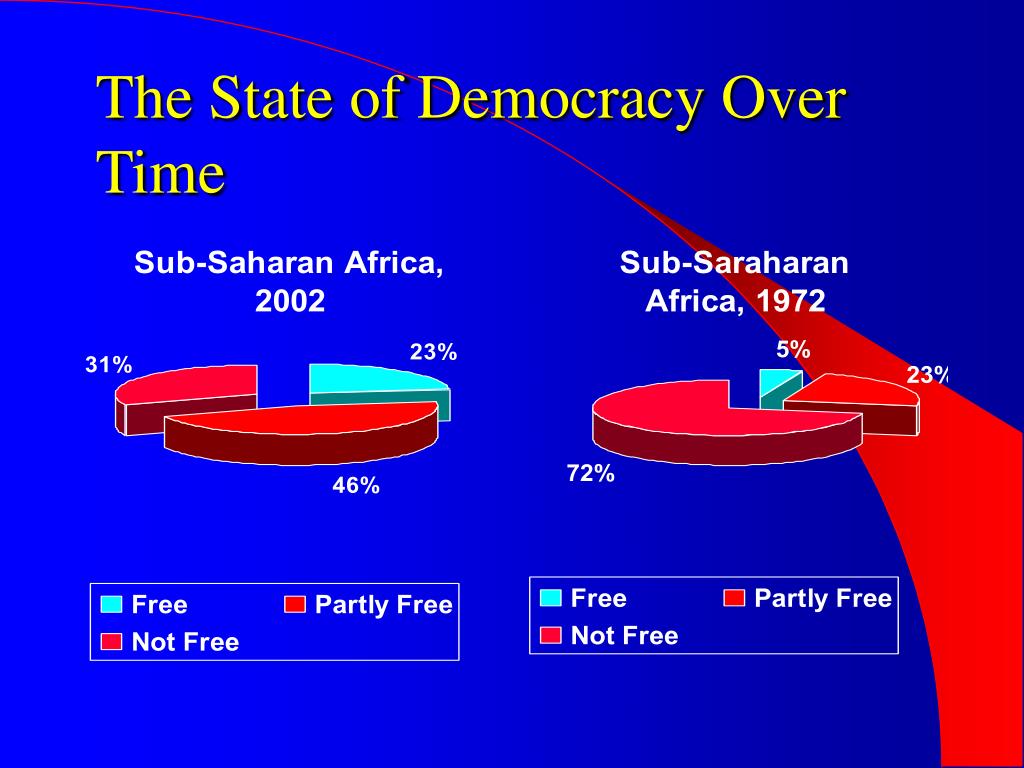 The State of Democracy Over Time

Sub-Saharan Africa, 2002

31%

23%

46%

Free
Partly Free
Not Free

Sub-Saraharan Africa, 1972

5%

23%

72%

Free
Partly Free
Not Free